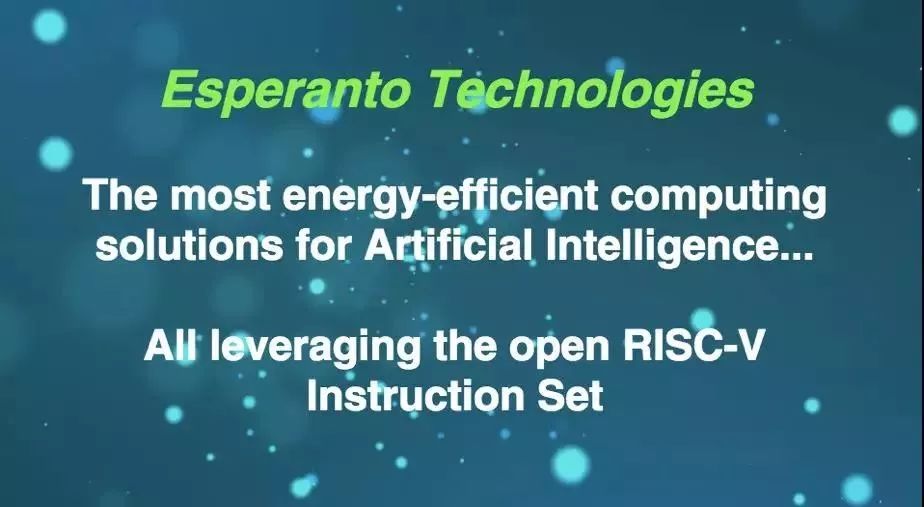 Esperanto Technologies

The most energy-efficient computing solutions for Artificial Intelligence...

All leveraging the open RISC-V Instruction Set